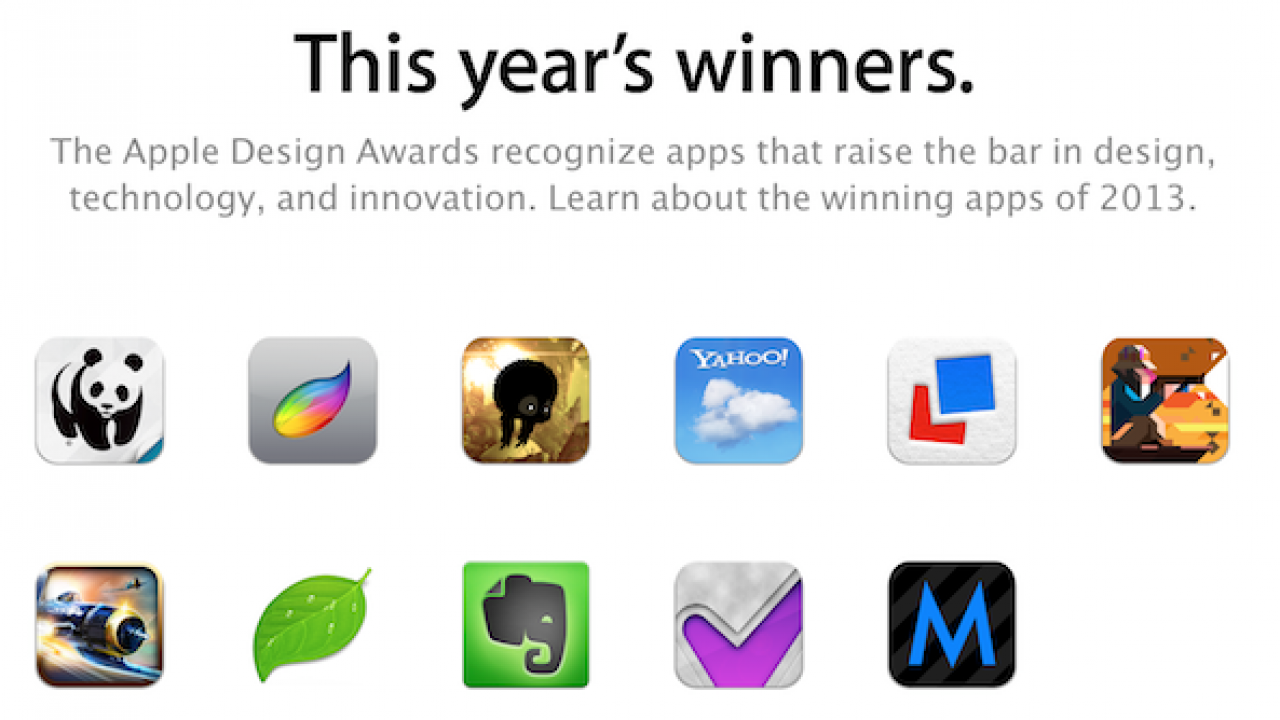 This year's winners.

The Apple Design Awards recognize apps that raise the bar in design, technology, and innovation. Learn about the winning apps of 2013.

YAHOO!

M